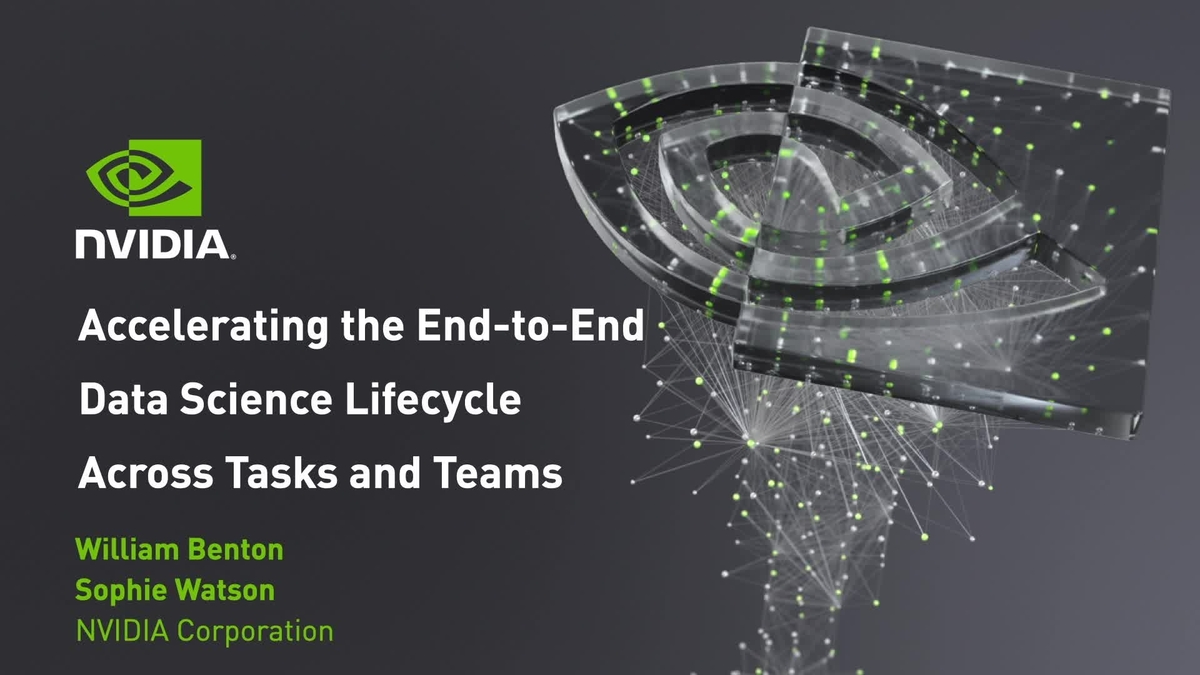 NVIDIA.

Accelerating the End-to-End Data Science Lifecycle Across Tasks and Teams

William Benton
Sophie Watson
NVIDIA Corporation